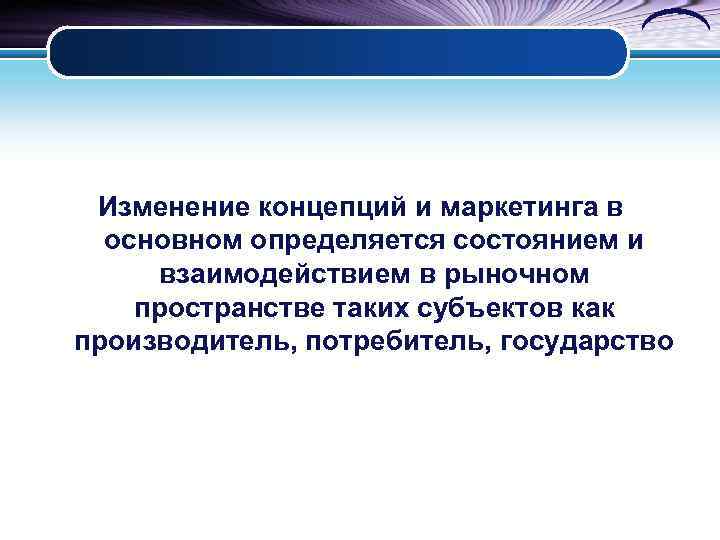 Изменение концепций и маркетинга в основном определяется состоянием и взаимодействием в рыночном пространстве таких субъектов как производитель, потребитель, государство